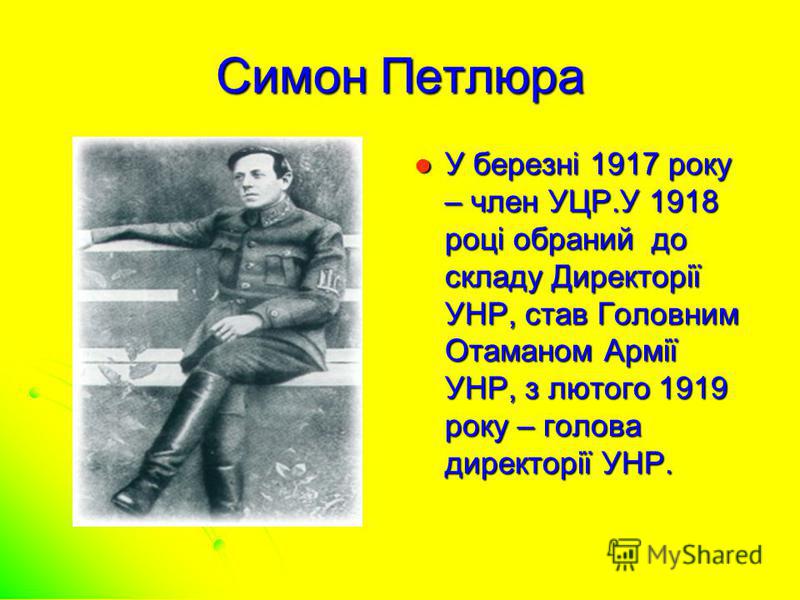 Симон Петлюра

У березні 1917 року – член УЦР.У 1918 році обраний до складу Директорії УНР, став Головним Отаманом Армії УНР, з лютого 1919 року – голова директорії УНР.

MyShared